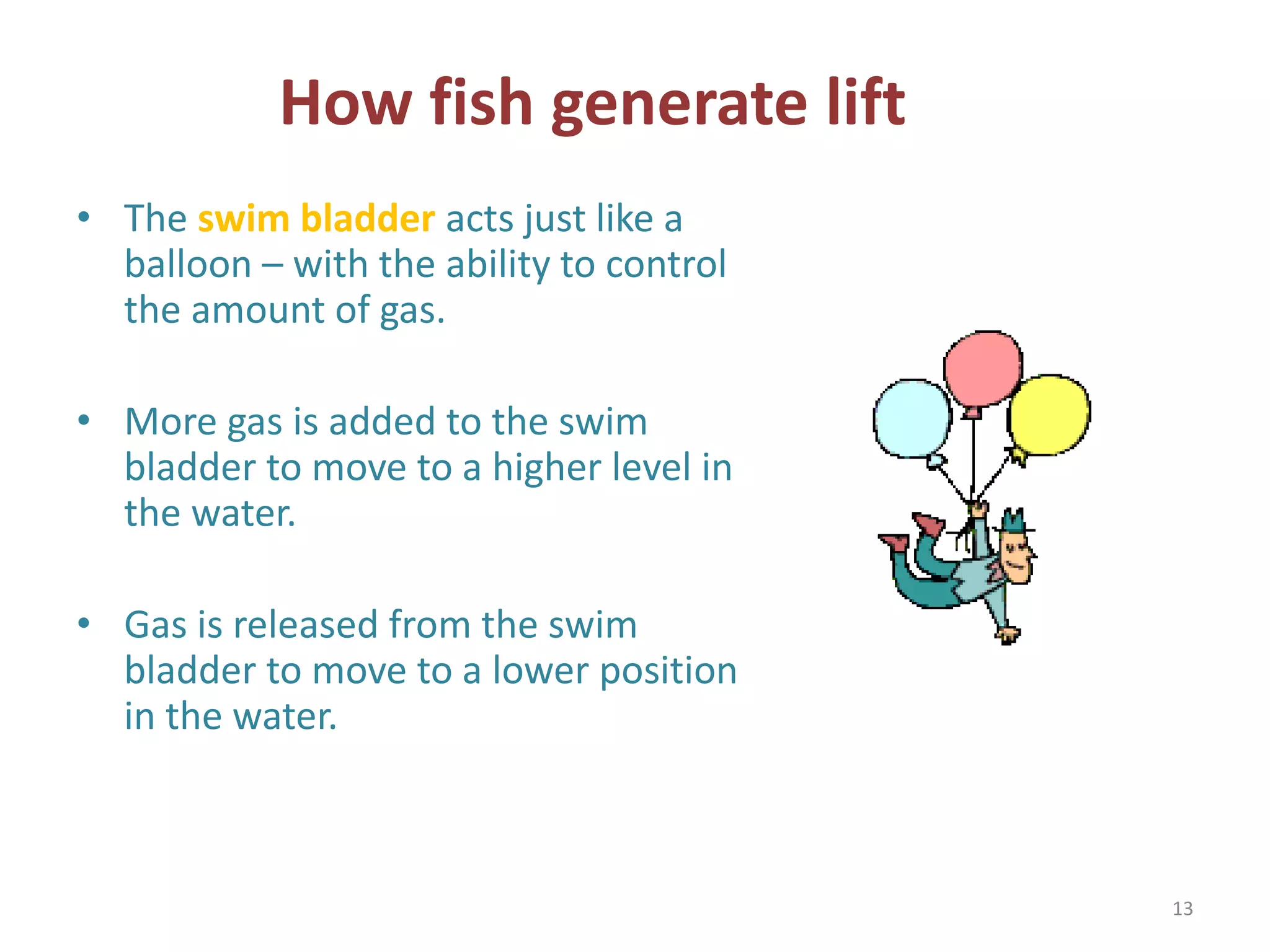 How fish generate lift

• The swim bladder acts just like a balloon – with the ability to control the amount of gas.

• More gas is added to the swim bladder to move to a higher level in the water.

• Gas is released from the swim bladder to move to a lower position in the water.

13